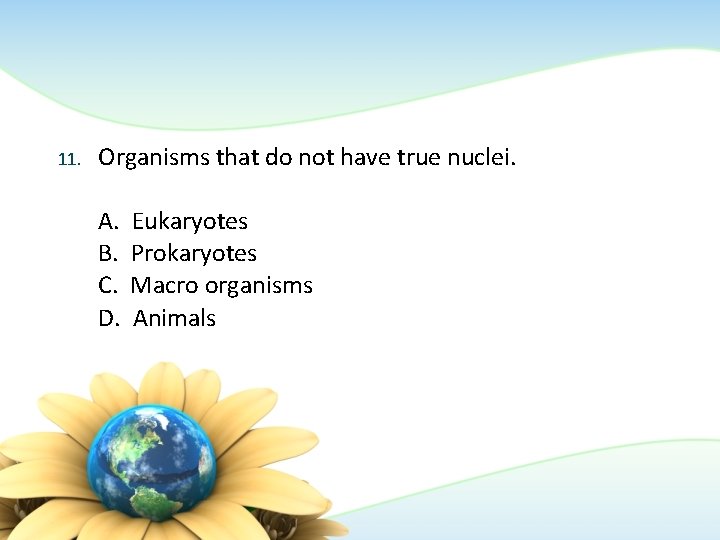 11. Organisms that do not have true nuclei.

A. Eukaryotes
B. Prokaryotes
C. Macro organisms
D. Animals